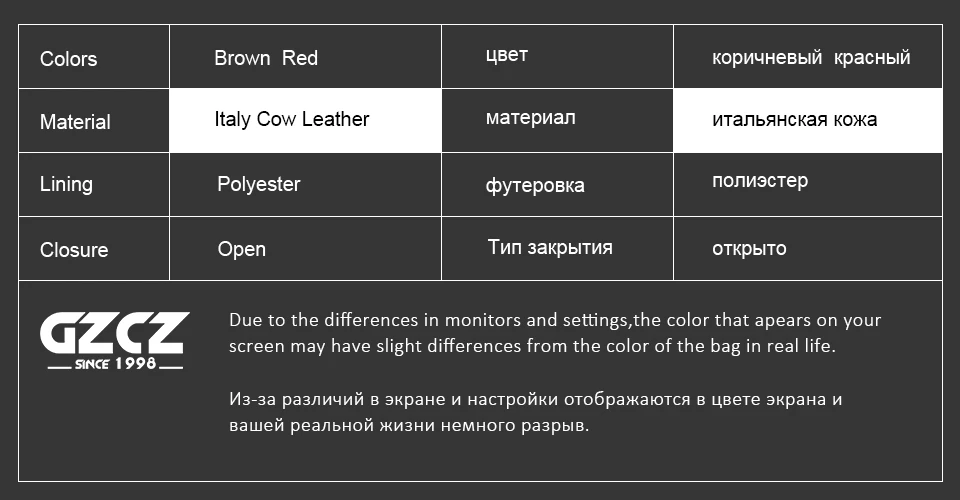 | Colors | Brown Red | цвет | коричневый красный |
|---|---|---|---|
| Material | Italy Cow Leather | материал | итальянская кожа |
| Lining | Polyester | футеровка | полиэстер |
| Closure | Open | Тип закрытия | открыто |

GZCZ
SINCE 1998

Due to the differences in monitors and settings,the color that apears on your screen may have slight differences from the color of the bag in real life.

Из-за различий в экране и настройки отображаются в цвете экрана и вашей реальной жизни немного разрыв.